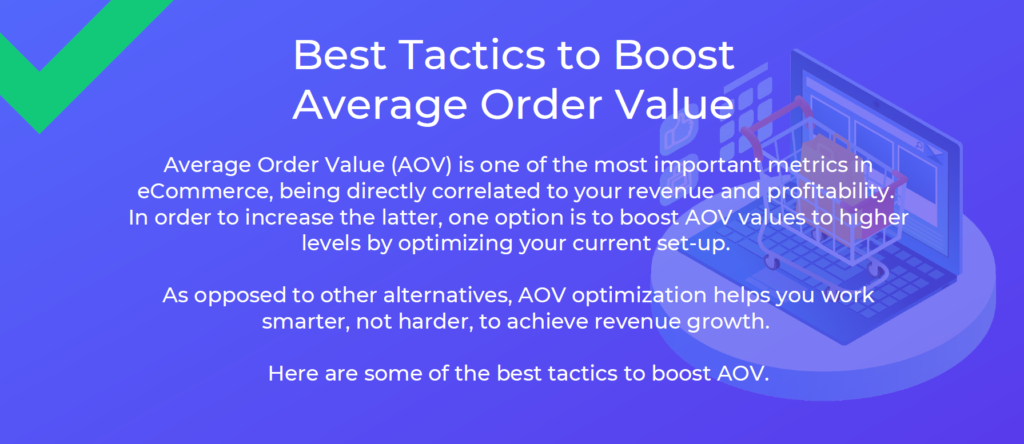 Best Tactics to Boost Average Order Value

Average Order Value (AOV) is one of the most important metrics in eCommerce, being directly correlated to your revenue and profitability. In order to increase the latter, one option is to boost AOV values to higher levels by optimizing your current set-up.

As opposed to other alternatives, AOV optimization helps you work smarter, not harder, to achieve revenue growth.

Here are some of the best tactics to boost AOV.